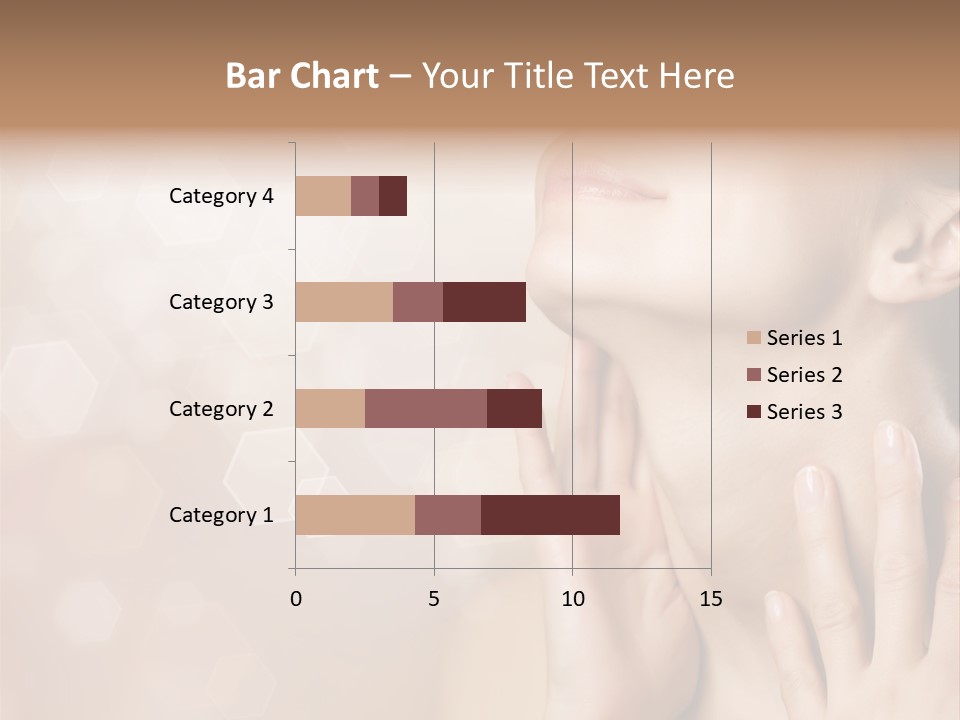 Bar Chart – Your Title Text Here

Category 4
Category 3
Category 2
Category 1

0
5
10
15

Series 1
Series 2
Series 3